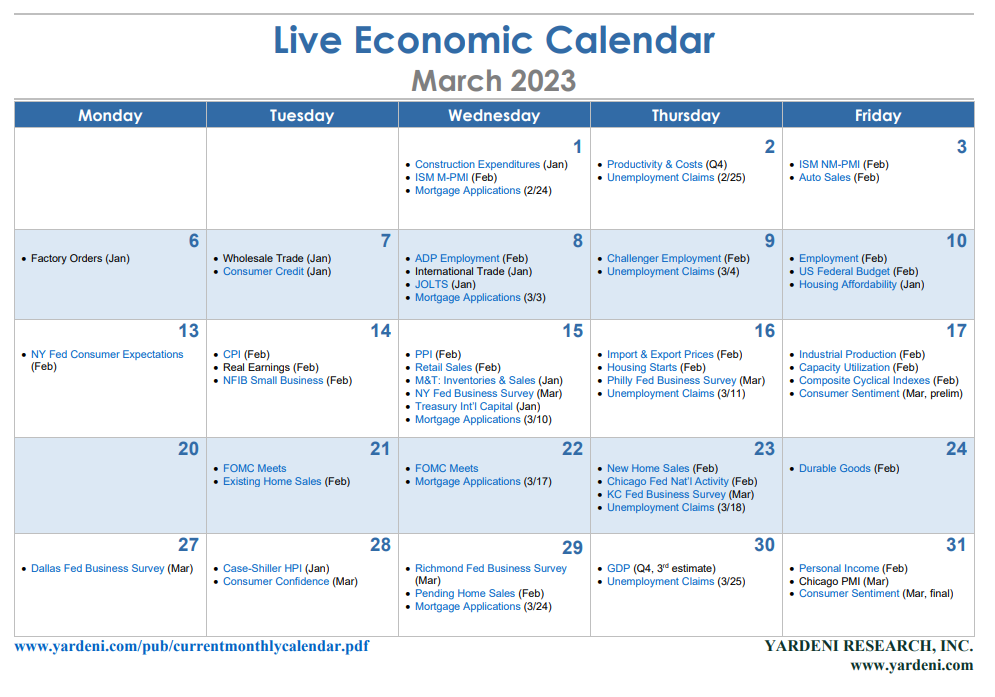 Live Economic Calendar
March 2023

| Monday | Tuesday | Wednesday | Thursday | Friday |
|---|---|---|---|---|
| | | 1 • Construction Expenditures (Jan) • ISM M-PMI (Feb) • Mortgage Applications (2/24) | 2 • Productivity & Costs (Q4) • Unemployment Claims (2/25) | 3 • ISM NM-PMI (Feb) • Auto Sales (Feb) |
| 6 • Factory Orders (Jan) | 7 • Wholesale Trade (Jan) • Consumer Credit (Jan) | 8 • ADP Employment (Feb) • International Trade (Jan) • JOLTS (Jan) • Mortgage Applications (3/3) | 9 • Challenger Employment (Feb) • Unemployment Claims (3/4) | 10 • Employment (Feb) • US Federal Budget (Feb) • Housing Affordability (Jan) |
| 13 • NY Fed Consumer Expectations (Feb) | 14 • CPI (Feb) • Real Earnings (Feb) • NFIB Small Business (Feb) | 15 • PPI (Feb) • Retail Sales (Feb) • M&T: Inventories & Sales (Jan) • NY Fed Business Survey (Mar) • Treasury Int'l Capital (Jan) • Mortgage Applications (3/10) | 16 • Import & Export Prices (Feb) • Housing Starts (Feb) • Philly Fed Business Survey (Mar) • Unemployment Claims (3/11) | 17 • Industrial Production (Feb) • Capacity Utilization (Feb) • Composite Cyclical Indexes (Feb) • Consumer Sentiment (Mar, prelim) |
| 20 | 21 • FOMC Meets • Existing Home Sales (Feb) | 22 • FOMC Meets • Mortgage Applications (3/17) | 23 • New Home Sales (Feb) • Chicago Fed Nat'l Activity (Feb) • KC Fed Business Survey (Mar) • Unemployment Claims (3/18) | 24 • Durable Goods (Feb) |
| 27 • Dallas Fed Business Survey (Mar) | 28 • Case-Shiller HPI (Jan) • Consumer Confidence (Mar) | 29 • Richmond Fed Business Survey (Mar) • Pending Home Sales (Feb) • Mortgage Applications (3/24) | 30 • GDP (Q4, 3$^{rd}$ estimate) • Unemployment Claims (3/25) | 31 • Personal Income (Feb) • Chicago PMI (Mar) • Consumer Sentiment (Mar, final) |

www.yardeni.com/pub/currentmonthlycalendar.pdf
YARDENI RESEARCH, INC.
www.yardeni.com